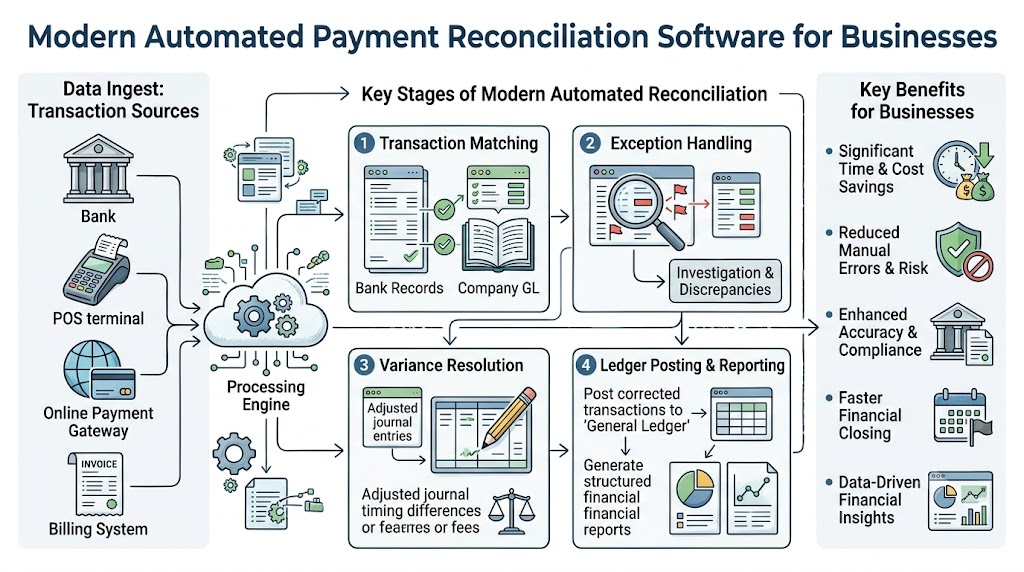 Modern Automated Payment Reconciliation Software for Businesses

Data Ingest: Transaction Sources

Bank

POS terminal

Online Payment Gateway

INVOICE

Billing System

Processing Engine

Key Stages of Modern Automated Reconciliation

1 Transaction Matching

Bank Records

Company GL

2 Exception Handling

Investigation & Discrepancies

3 Variance Resolution

Adjusted journal entries

Adjusted journal timing differences or feaerres or fees

4 Ledger Posting & Reporting

Post corrected transactions to 'General Ledger'

Generate structured financial financial reports

Key Benefits for Businesses

Significant Time & Cost Savings

Reduced Manual Errors & Risk

Enhanced Accuracy & Compliance

Faster Financial Closing

Data-Driven Financial Insights